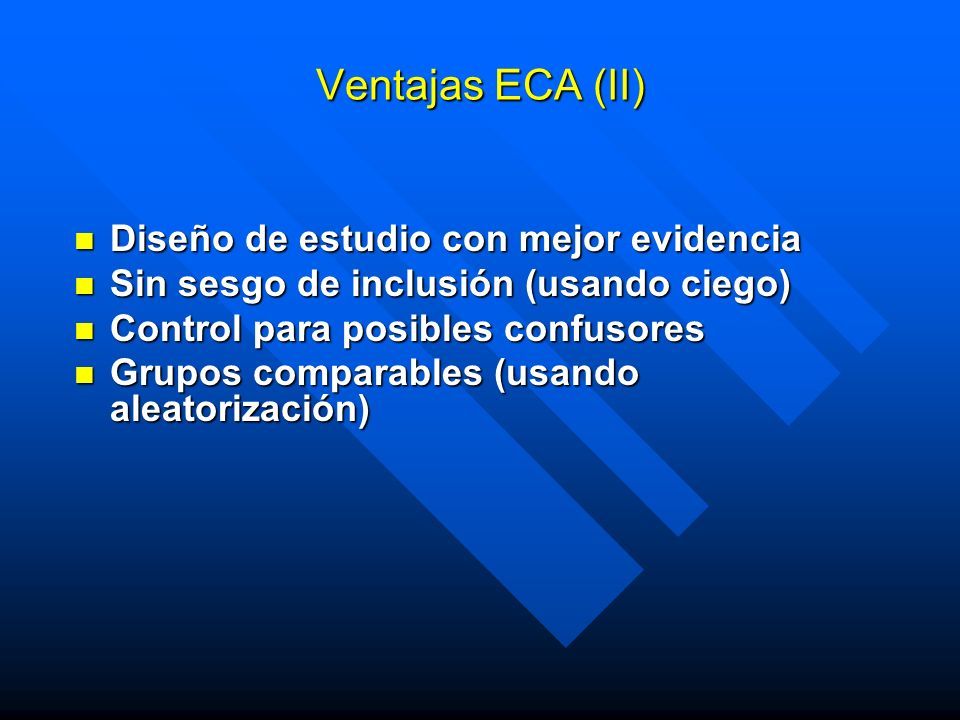 Ventajas ECA (II)

- Diseño de estudio con mejor evidencia
- Sin sesgo de inclusión (usando ciego)
- Control para posibles confusores
- Grupos comparables (usando aleatorización)